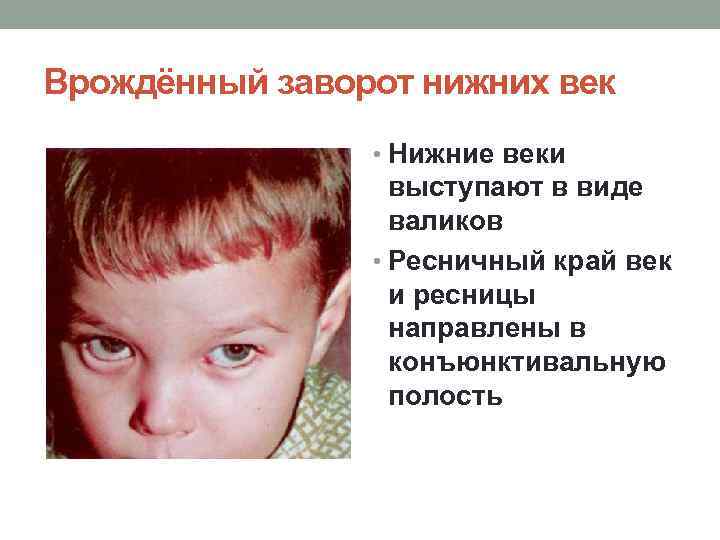 Врождённый заворот нижних век

• Нижние веки выступают в виде валиков
• Ресничный край век и ресницы направлены в конъюнктивальную полость